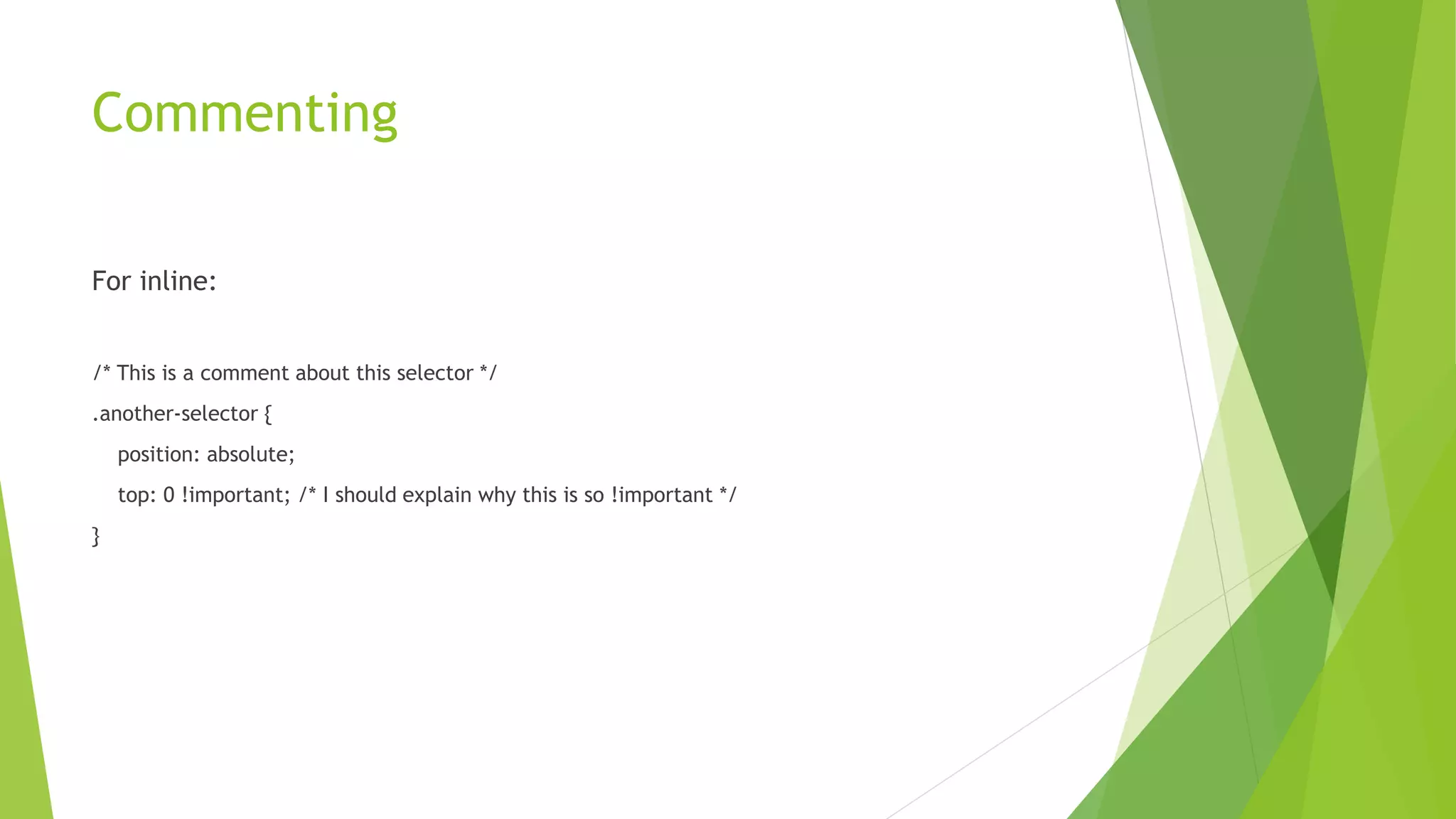 Commenting

For inline:

/* This is a comment about this selector */
.another-selector {
position: absolute;
top: 0 !important; /* I should explain why this is so !important */
}